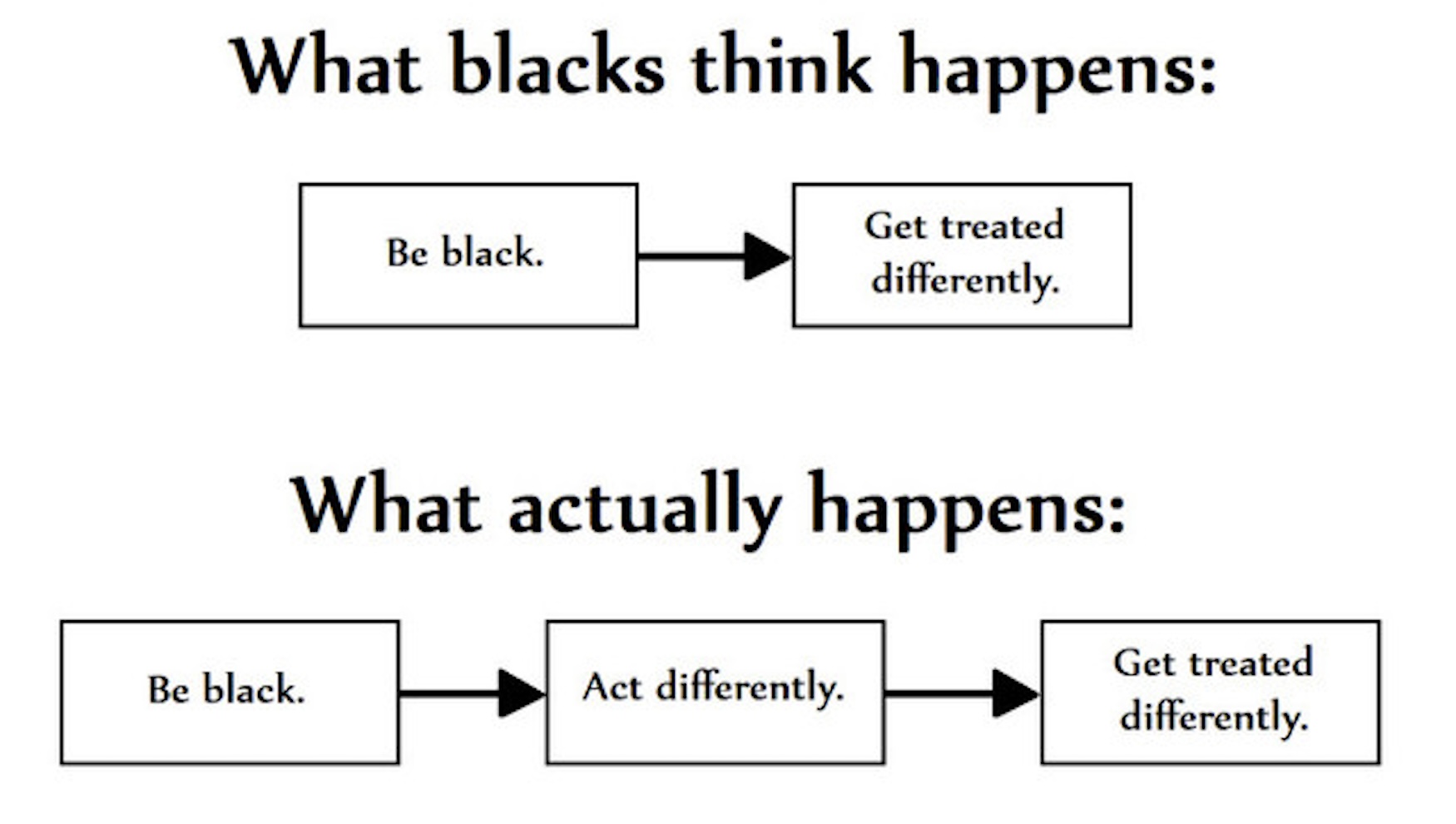 What blacks think happens:

Be black.

Get treated differently.

What actually happens:

Be black.

Act differently.

Get treated differently.